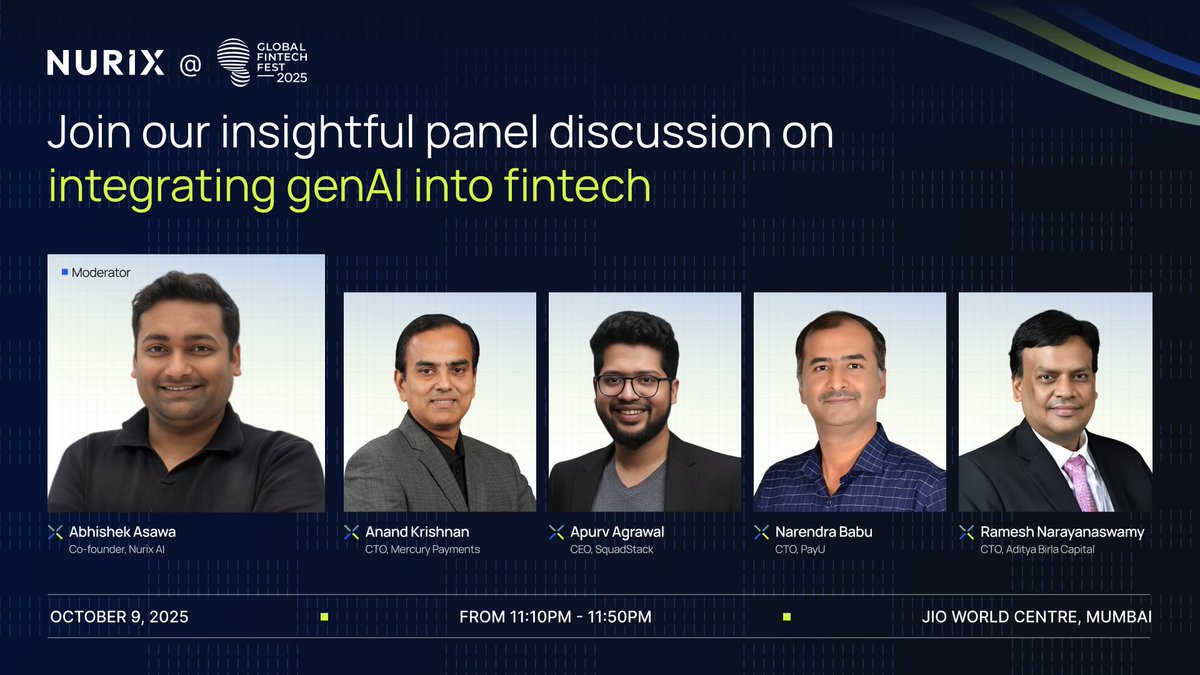 NURIX @ GLOBAL FINTECH FEST 2025

Join our insightful panel discussion on integrating genAI into fintech

Moderator

Abhishek Asawa
Co-founder, Nurix AI

Anand Krishnan
CTO, Mercury Payments

Apurv Agrawal
CEO, SquadStack

Narendra Babu
CTO, PayU

Ramesh Narayanaswamy
CTO, Aditya Birla Capital

OCTOBER 9, 2025

FROM 11:10PM - 11:50PM

JIO WORLD CENTRE, MUMBAI